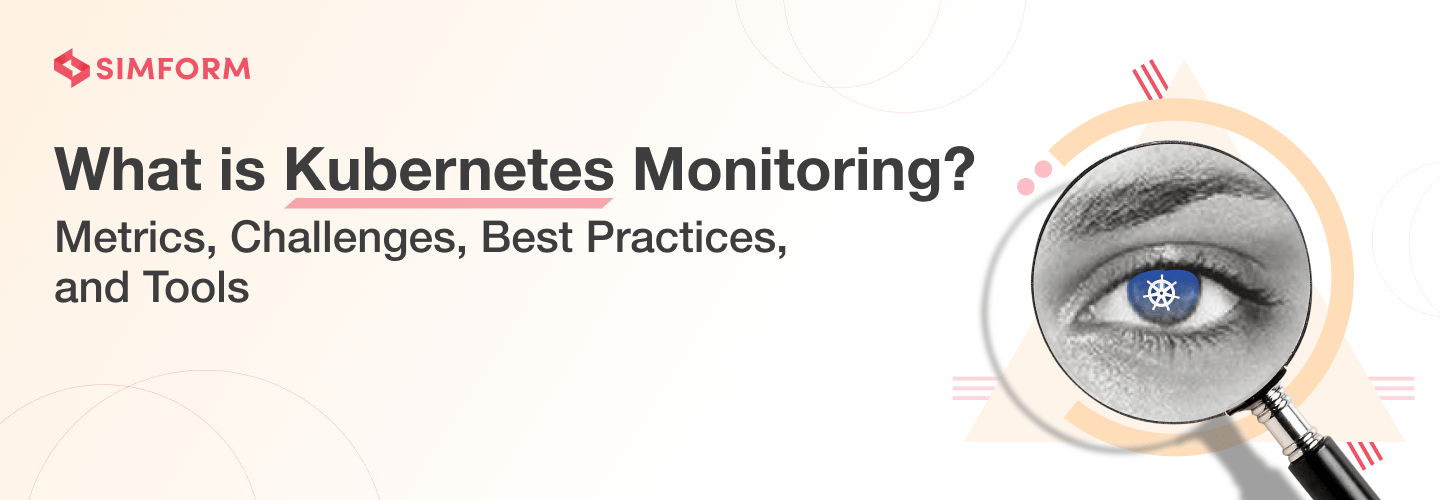 SIMFORM

What is Kubernetes Monitoring?

Metrics, Challenges, Best Practices, and Tools